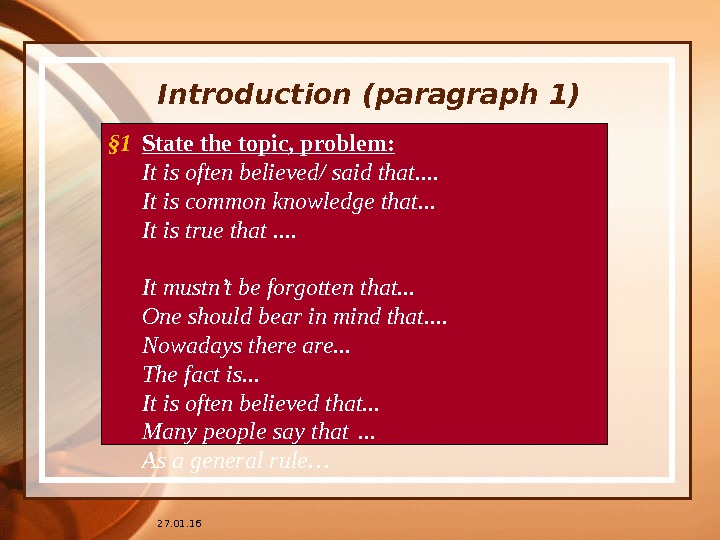 Introduction (paragraph 1)

§1 State the topic, problem:
It is often believed/ said that....
It is common knowledge that...
It is true that ....

It mustn't be forgotten that...
One should bear in mind that....
Nowadays there are...
The fact is...
It is often believed that...
Many people say that ...
As a general rule…

27.01.16